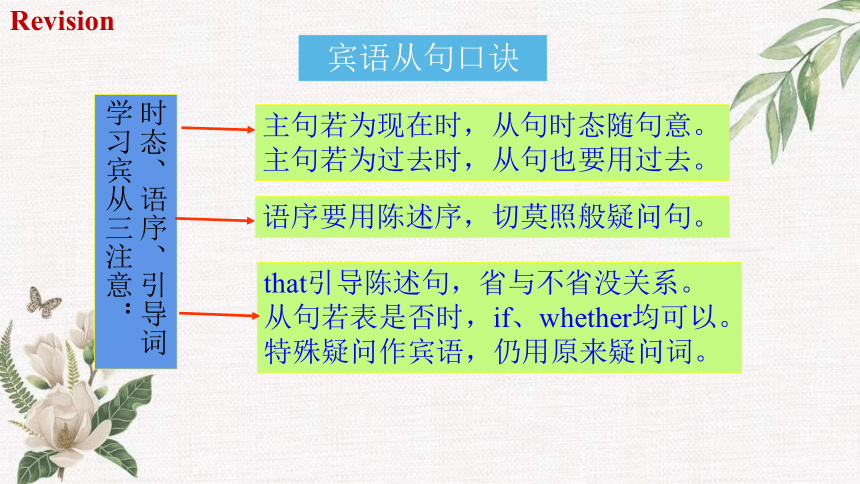 Revision

宾语从句口诀

学习宾从三注意：时态、语序、引导词

主句若为现在时，从句时态随句意。
主句若为过去时，从句也要用过去。

语序要用陈述序，切莫照般疑问句。

that引导陈述句，省与不省没关系。
从句若表是否时，if、whether均可以。
特殊疑问作宾语，仍用原来疑问词。